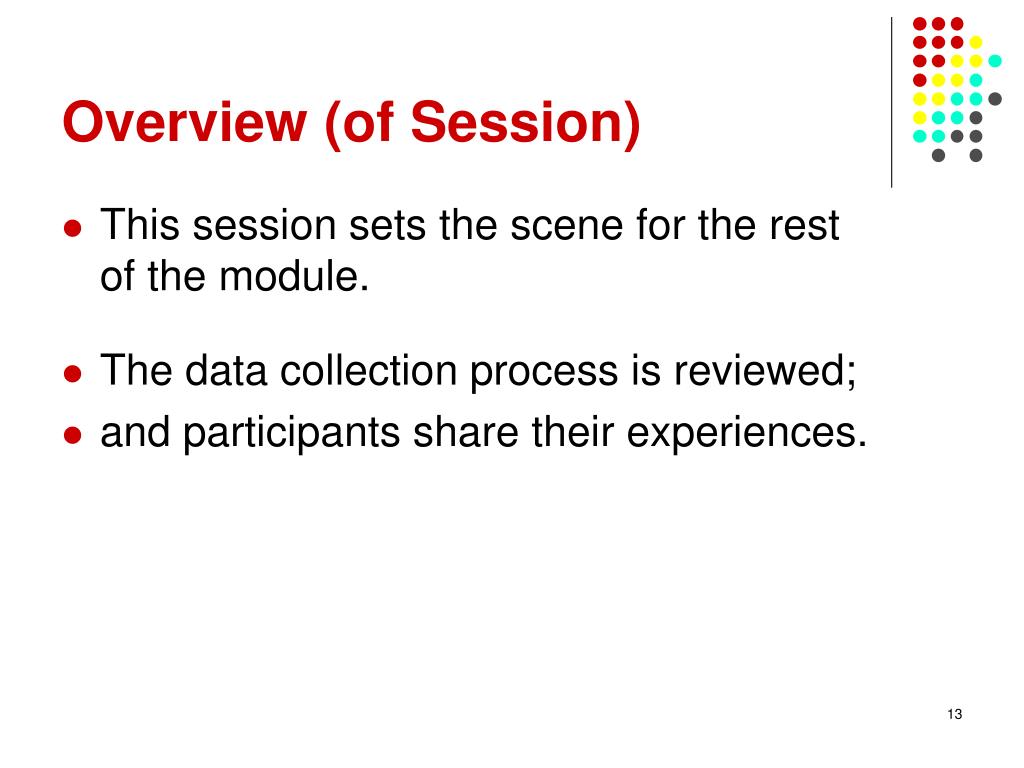 Overview (of Session)

- This session sets the scene for the rest of the module.

- The data collection process is reviewed;
- and participants share their experiences.

13